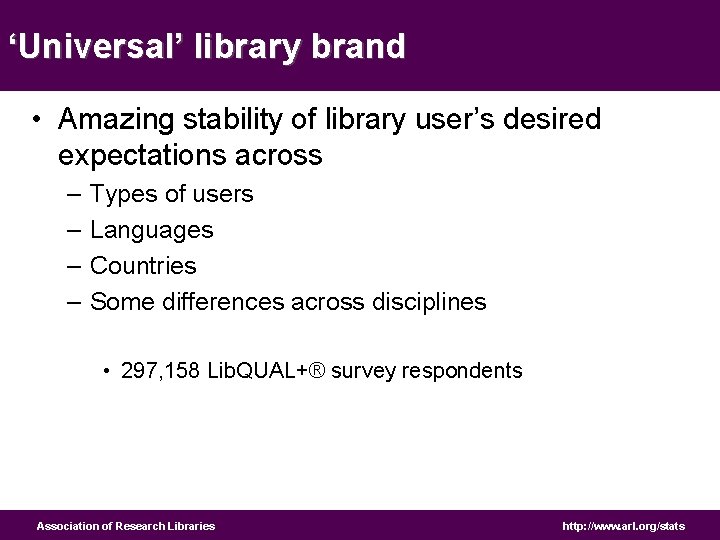 ‘Universal’ library brand

• Amazing stability of library user’s desired expectations across

– Types of users

– Languages

– Countries

– Some differences across disciplines

• 297,158 LibQUAL+® survey respondents

Association of Research Libraries

http://www.arl.org/stats